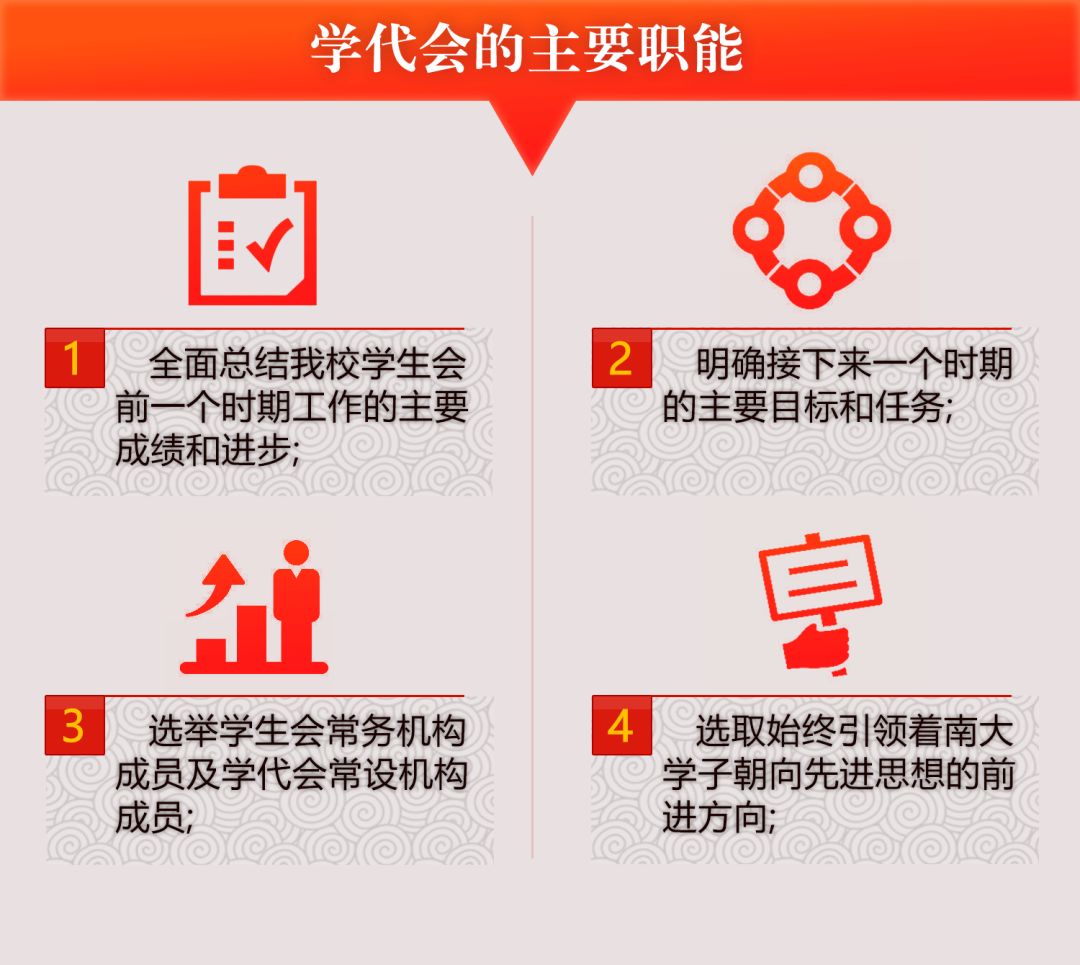 学代会的主要职能

1 全面总结我校学生会前一个时期工作的主要成绩和进步;

2 明确接下来一个时期的主要目标和任务;

3 选举学生会常务机构成员及学代会常设机构成员;

4 选取始终引领着南大学子朝向先进思想的前进方向;